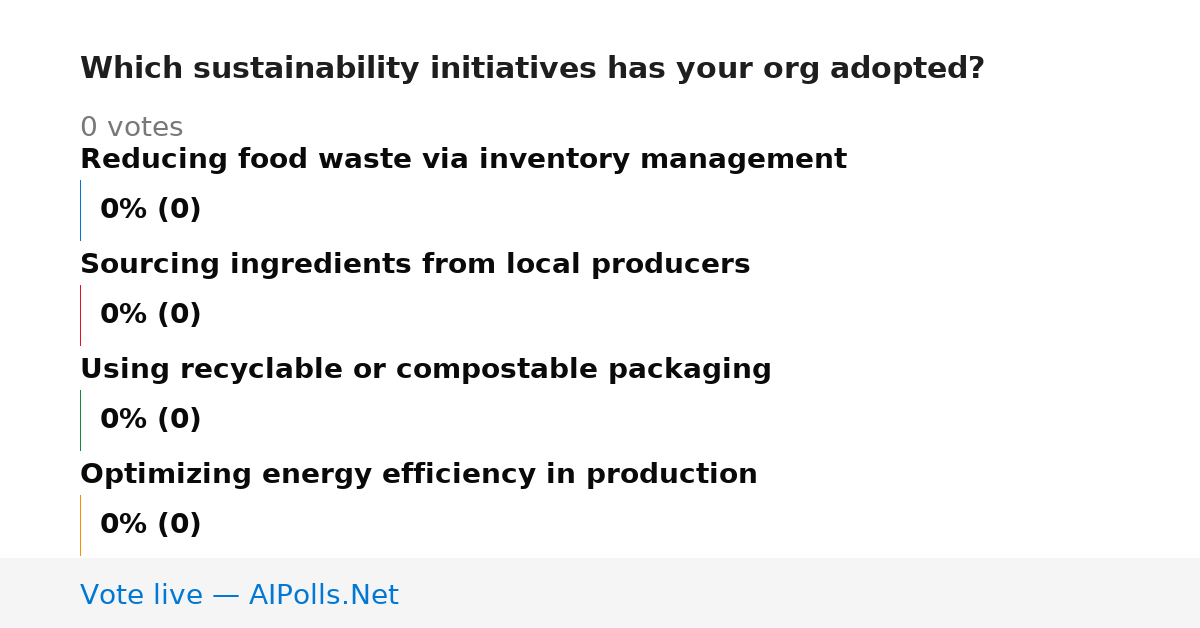 Which sustainability initiatives has your org adopted?

0 votes

Reducing food waste via inventory management

0% (0)

Sourcing ingredients from local producers

0% (0)

Using recyclable or compostable packaging

0% (0)

Optimizing energy efficiency in production

0% (0)

Vote live — AIPolls.Net